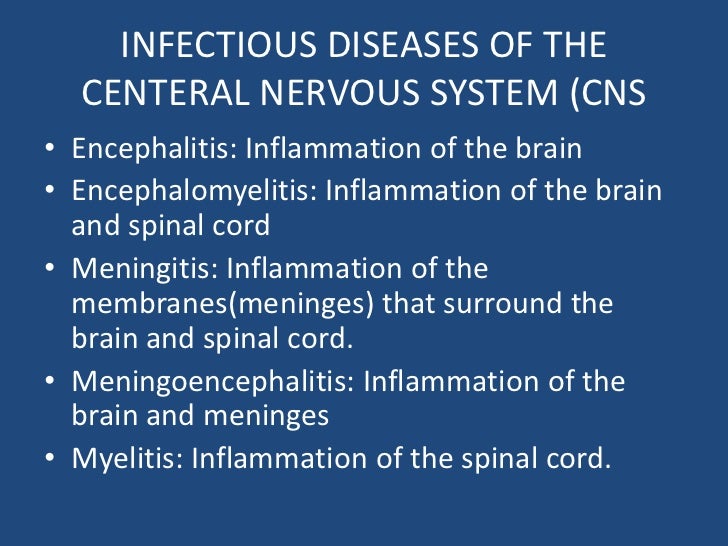 INFECTIOUS DISEASES OF THE CENTERAL NERVOUS SYSTEM (CNS

• Encephalitis: Inflammation of the brain
• Encephalomyelitis: Inflammation of the brain and spinal cord
• Meningitis: Inflammation of the membranes(meninges) that surround the brain and spinal cord.
• Meningoencephalitis: Inflammation of the brain and meninges
• Myelitis: Inflammation of the spinal cord.